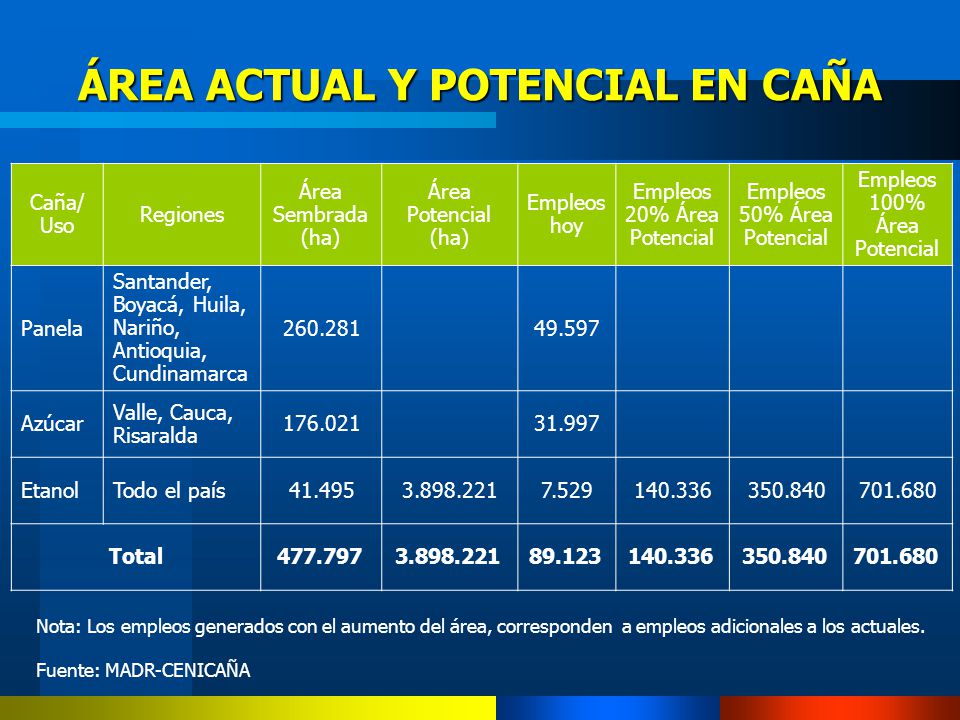 ÁREA ACTUAL Y POTENCIAL EN CAÑA

| Caña/ Uso | Regiones | Área Sembrada (ha) | Área Potencial (ha) | Empleos hoy | Empleos 20% Área Potencial | Empleos 50% Área Potencial | Empleos 100% Área Potencial |
|---|---|---|---|---|---|---|---|
| Panela | Santander, Boyacá, Huila, Nariño, Antioquia, Cundinamarca | 260.281 | | 49.597 | | | |
| Azúcar | Valle, Cauca, Risaralda | 176.021 | | 31.997 | | | |
| Etanol | Todo el país | 41.495 | 3.898.221 | 7.529 | 140.336 | 350.840 | 701.680 |
| Total | | 477.797 | 3.898.221 | 89.123 | 140.336 | 350.840 | 701.680 |

Nota: Los empleos generados con el aumento del área, corresponden a empleos adicionales a los actuales.

Fuente: MADR-CENICAÑA